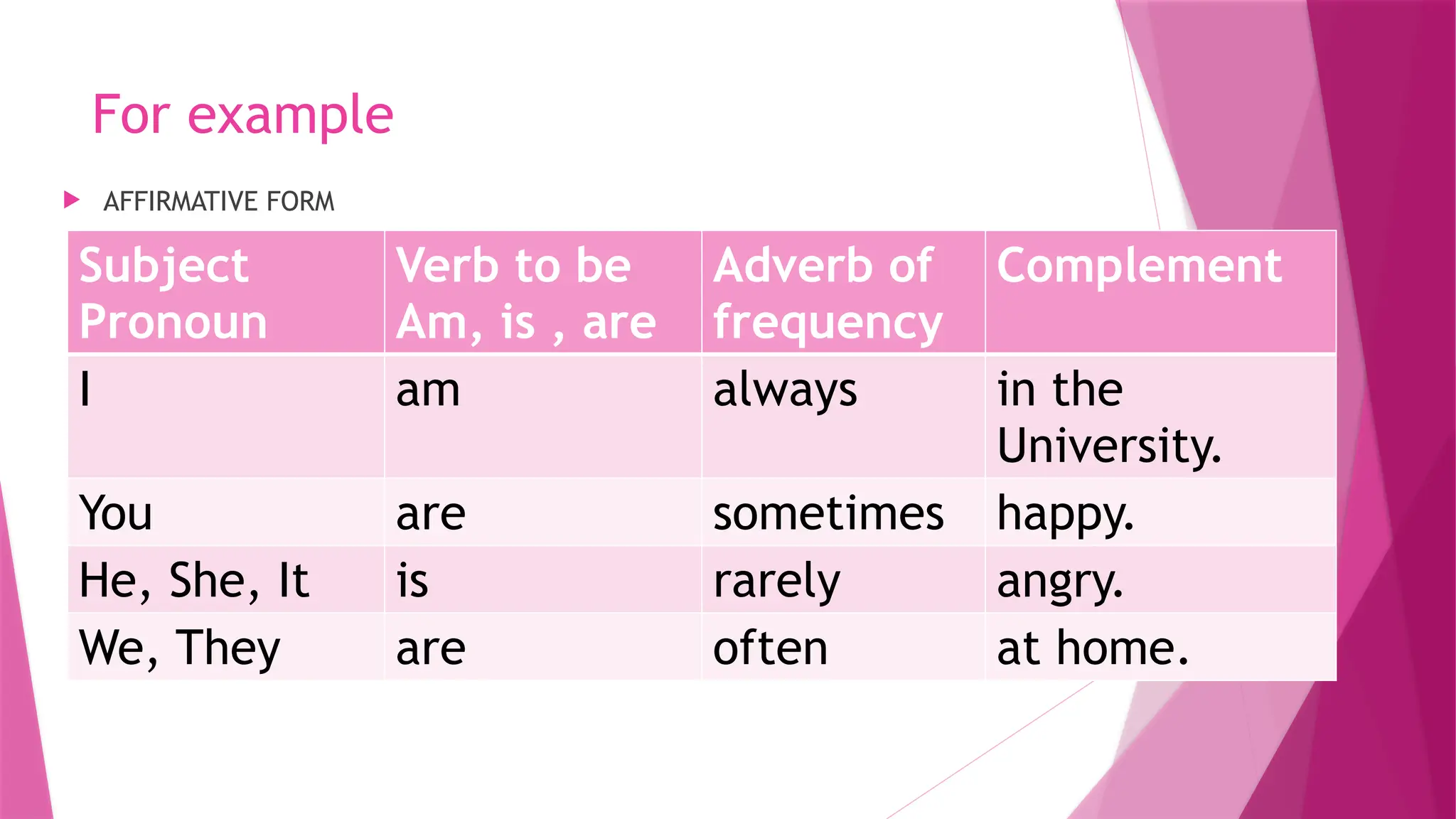 For example

AFFIRMATIVE FORM

| Subject Pronoun | Verb to be Am, is , are | Adverb of frequency | Complement |
|---|---|---|---|
| I | am | always | in the University. |
| You | are | sometimes | happy. |
| He, She, It | is | rarely | angry. |
| We, They | are | often | at home. |